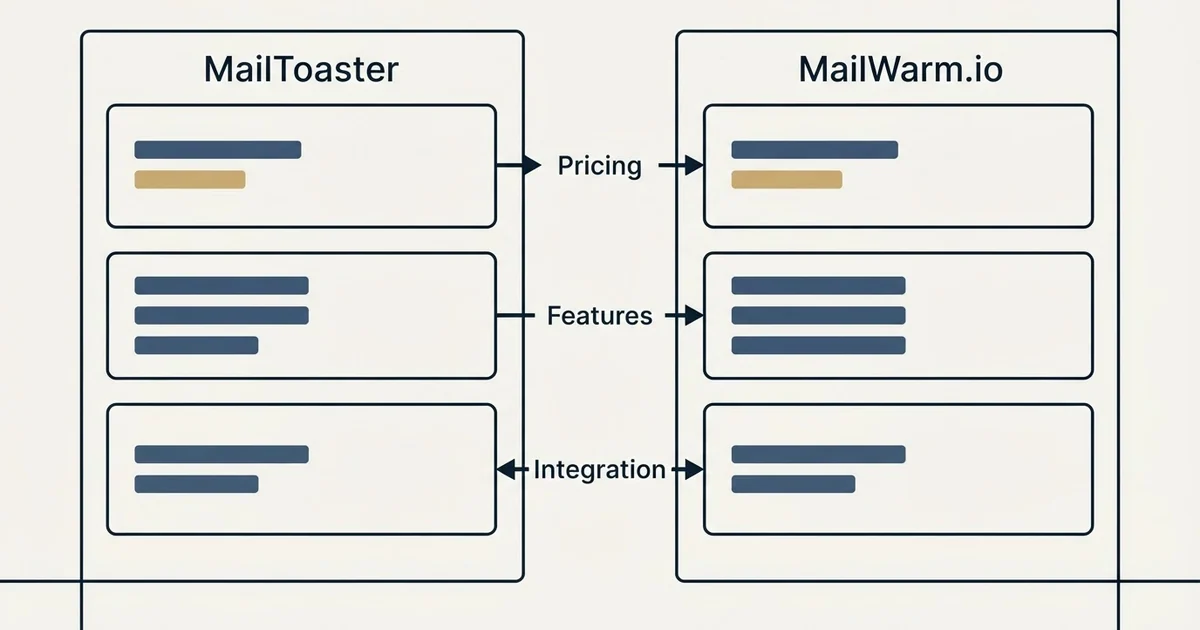 MailToaster

MailWarm.io

Pricing

Features

Integration